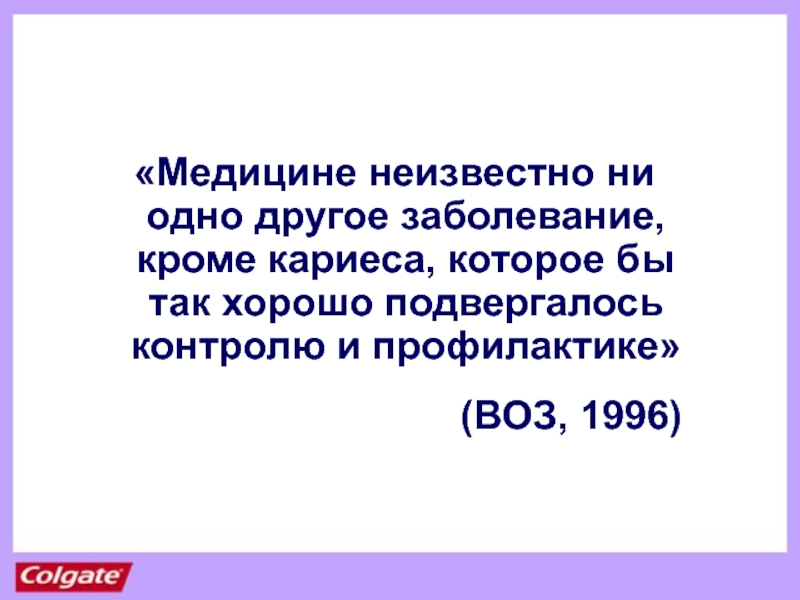 «Медицине неизвестно ни одно другое заболевание, кроме кариеса, которое бы так хорошо подвергалось контролю и профилактике»

(ВОЗ, 1996)

Colgate